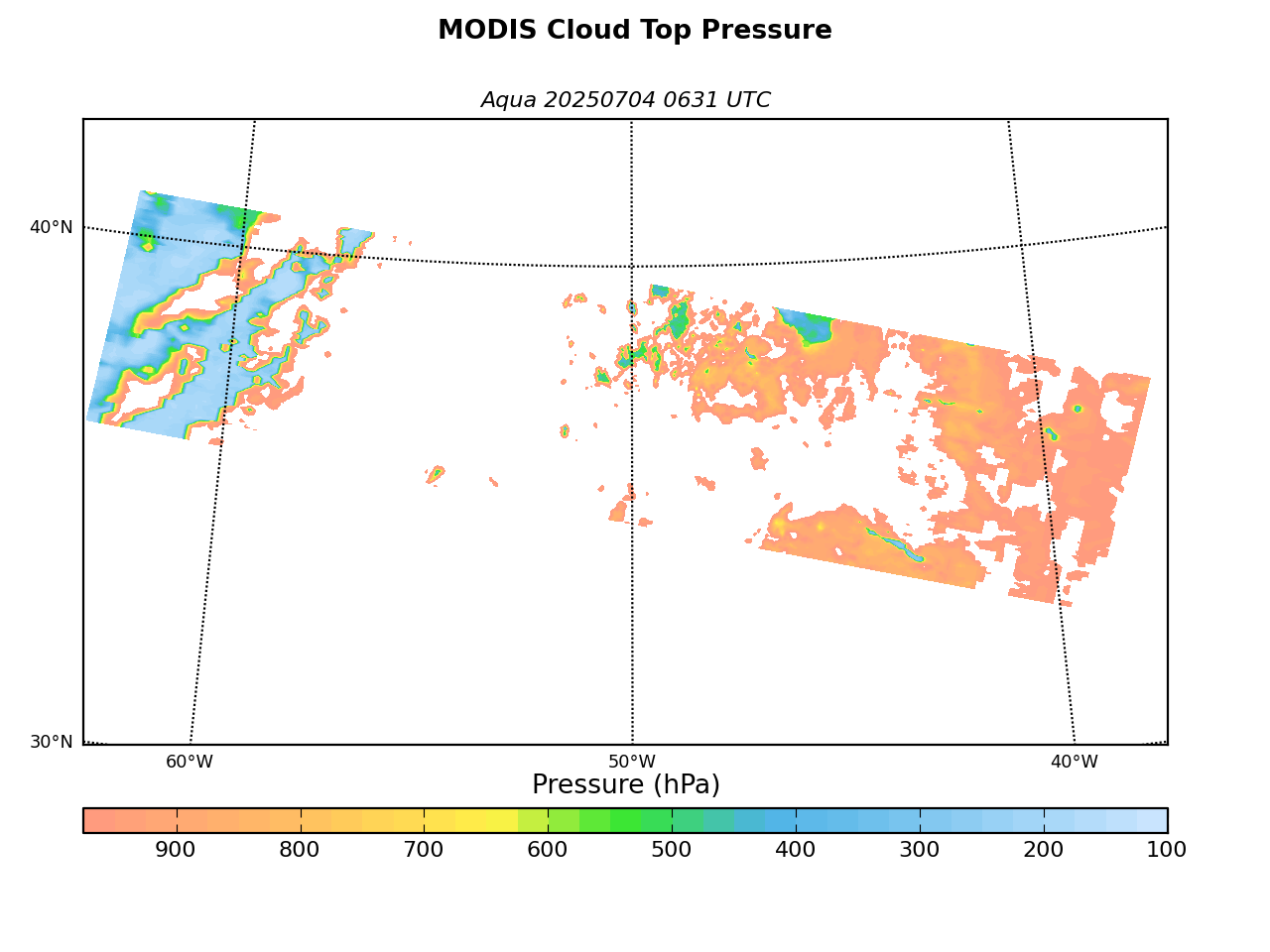 MODIS Cloud Top Pressure

Aqua 20250704 0631 UTC

40°N

30°N

60°W

50°W

40°W

Pressure (hPa)

900 800 700 600 500 400 300 200 100